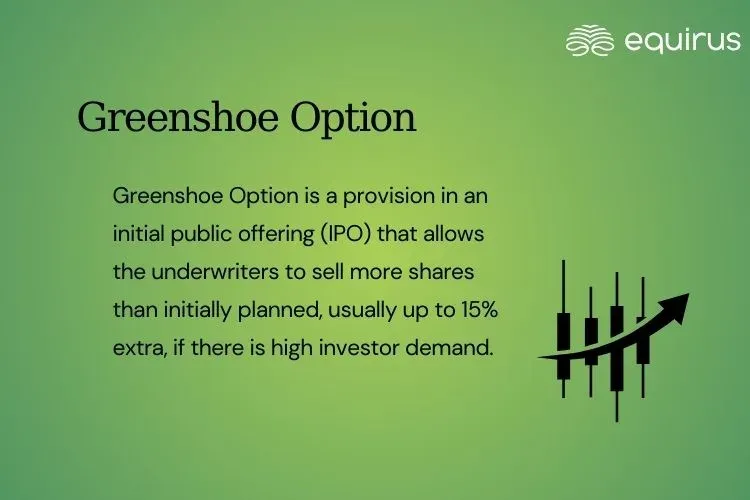 equirus

Greenshoe Option

Greenshoe Option is a provision in an initial public offering (IPO) that allows the underwriters to sell more shares than initially planned, usually up to 15% extra, if there is high investor demand.